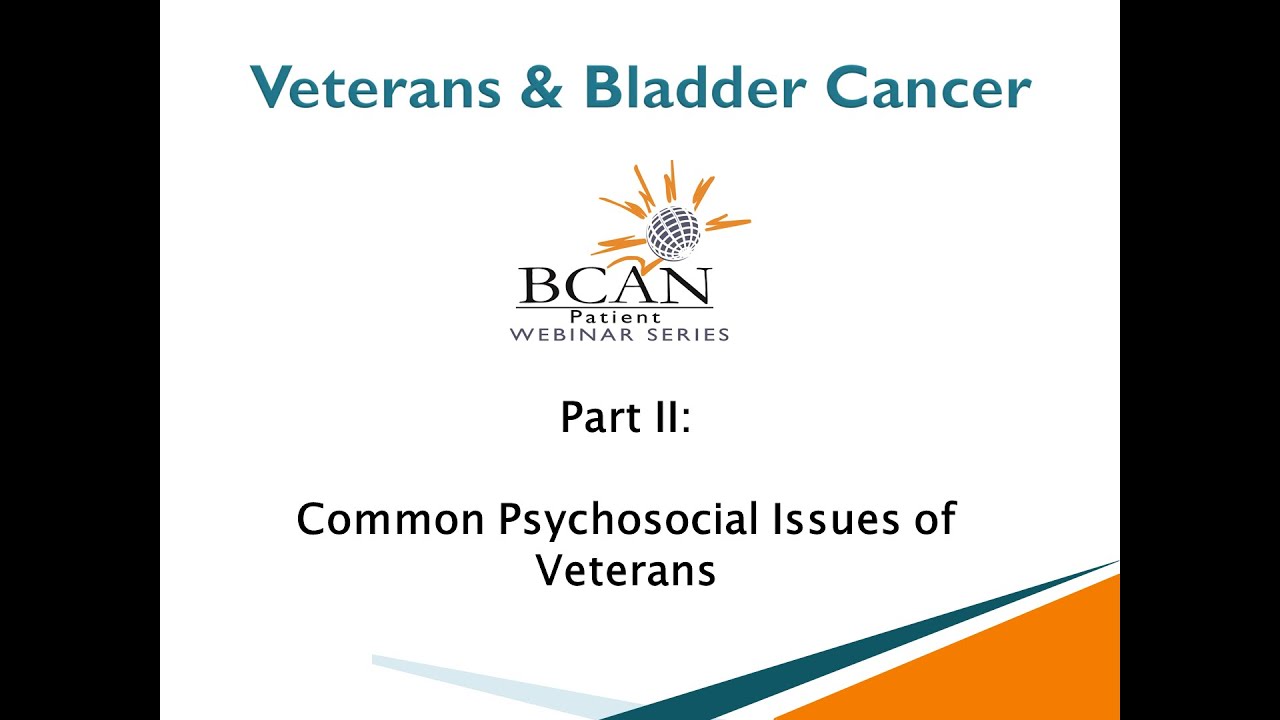 Veterans & Bladder Cancer

BCAN
Patient
WEBINAR SERIES

Part II:

Common Psychosocial Issues of Veterans